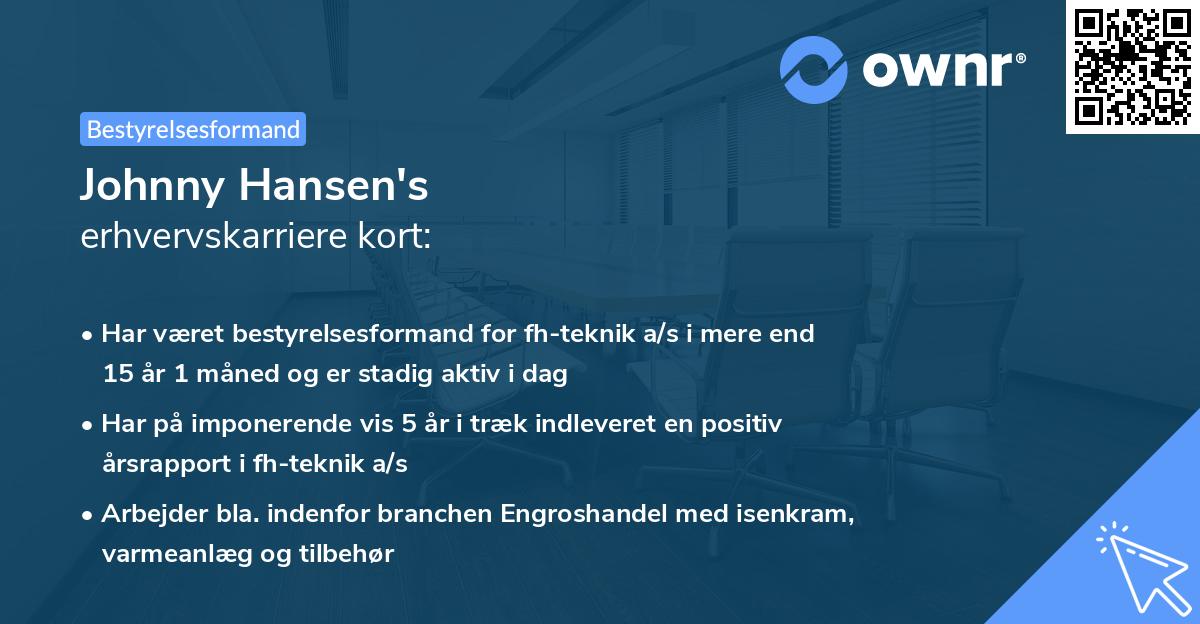 ownr®

Bestyrelsesformand

Johnny Hansen's
erhvervskarriere kort:

• Har været bestyrelsesformand for fh-teknik a/s i mere end 15 år 1 måned og er stadig aktiv i dag

• Har på imponerende vis 5 år i træk indleveret en positiv årsrapport i fh-teknik a/s

• Arbejder bla. indenfor branchen Engroshandel med isenkram, varmeanlæg og tilbehør